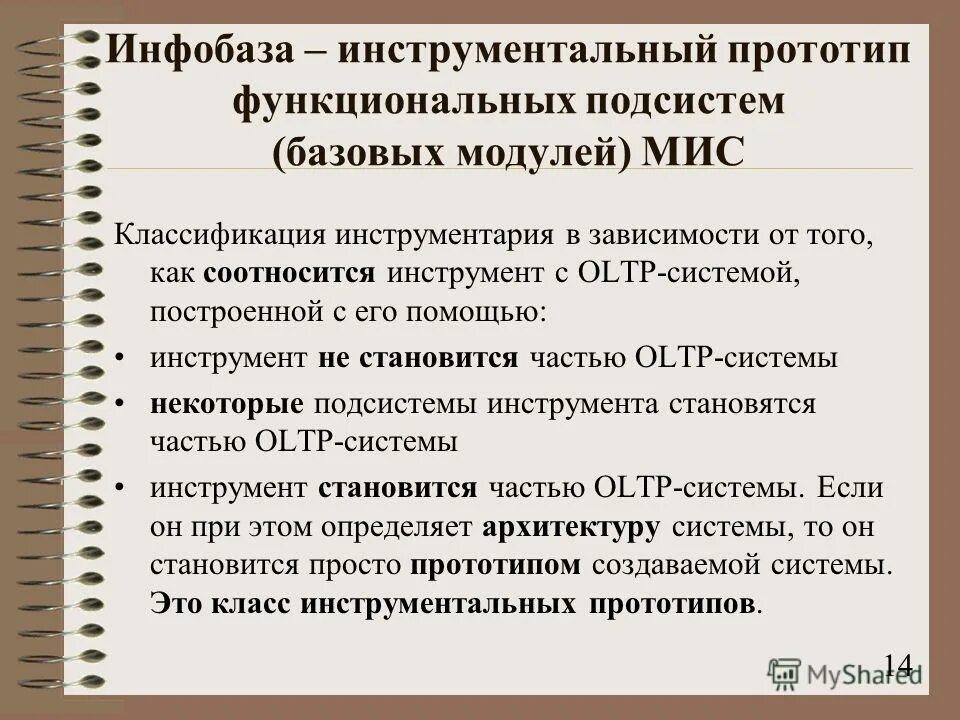 Инфобаза – инструментальный прототип функциональных подсистем (базовых модулей) МИС

Классификация инструментария в зависимости от того, как соотносится инструмент с OLTP-системой, построенной с его помощью:

• инструмент не становится частью OLTP-системы

• некоторые подсистемы инструмента становятся частью OLTP-системы

• инструмент становится частью OLTP-системы. Если он при этом определяет архитектуру системы, то он становится просто прототипом создаваемой системы. Это класс инструментальных прототипов.

14

MyShared